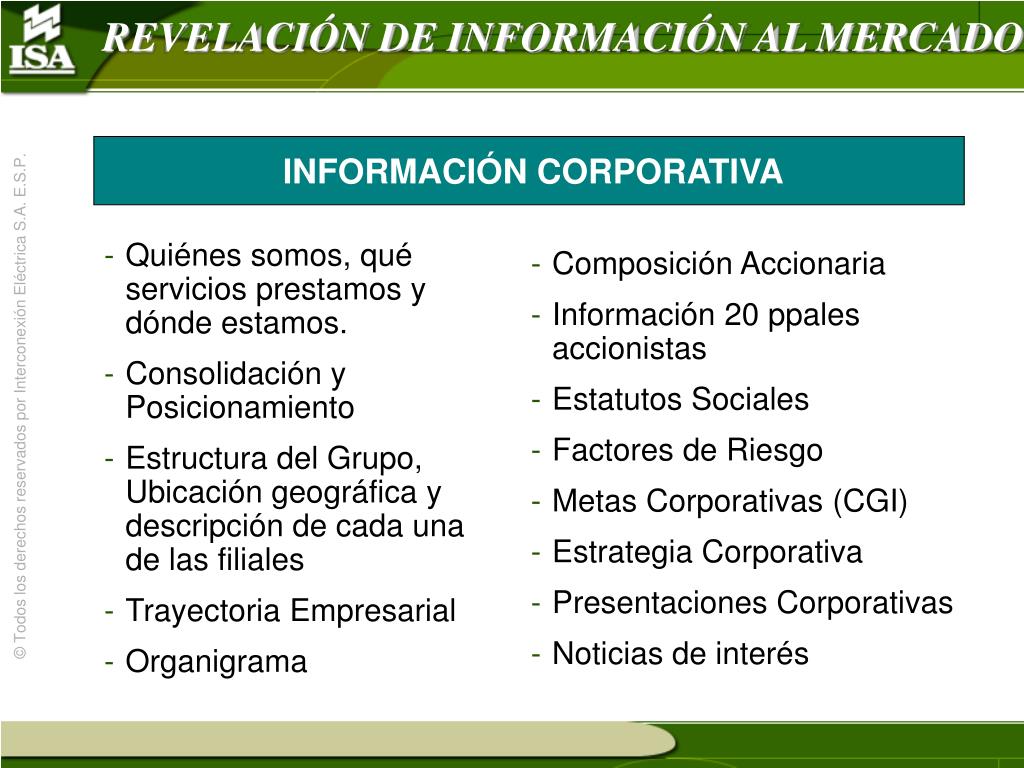 ISA

REVELACIÓN DE INFORMACIÓN AL MERCADO

© Todos los derechos reservados por Interconexión Eléctrica S.A. E.S.P.

INFORMACIÓN CORPORATIVA

- Quiénes somos, qué servicios prestamos y dónde estamos.
- Consolidación y Posicionamiento
- Estructura del Grupo, Ubicación geográfica y descripción de cada una de las filiales
- Trayectoria Empresarial
- Organigrama

- Composición Accionaria
- Información 20 ppales accionistas
- Estatutos Sociales
- Factores de Riesgo
- Metas Corporativas (CGI)
- Estrategia Corporativa
- Presentaciones Corporativas
- Noticias de interés